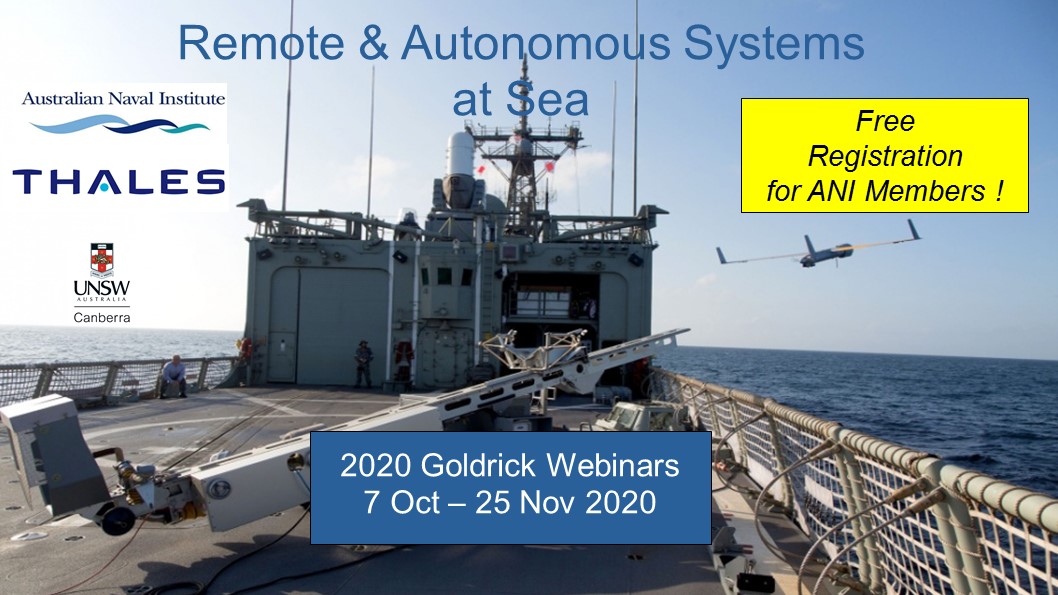 Remote & Autonomous Systems at Sea

Australian Naval Institute

THALES

UNSW AUSTRALIA
Canberra

Free Registration for ANI Members !

2020 Goldrick Webinars
7 Oct – 25 Nov 2020